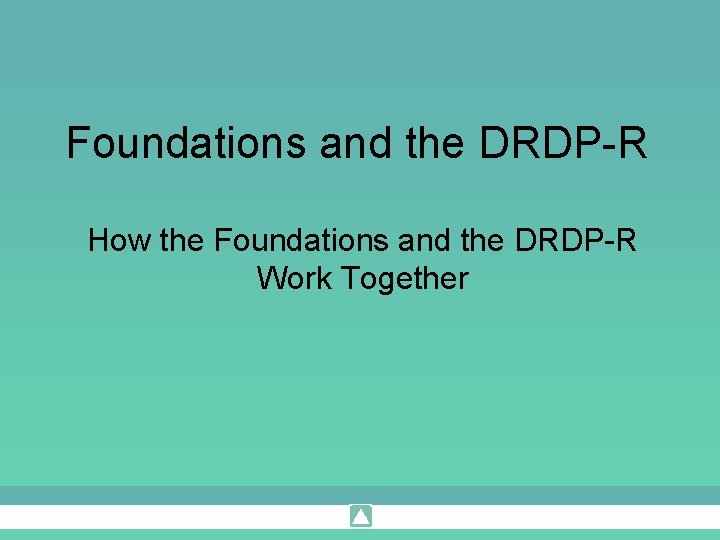 Foundations and the DRDP-R

How the Foundations and the DRDP-R Work Together